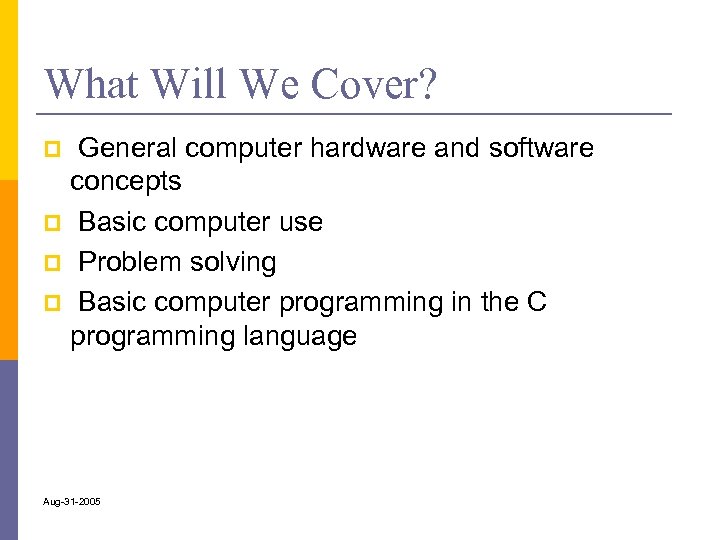 What Will We Cover?

- General computer hardware and software concepts
- Basic computer use
- Problem solving
- Basic computer programming in the C programming language

Aug-31-2005